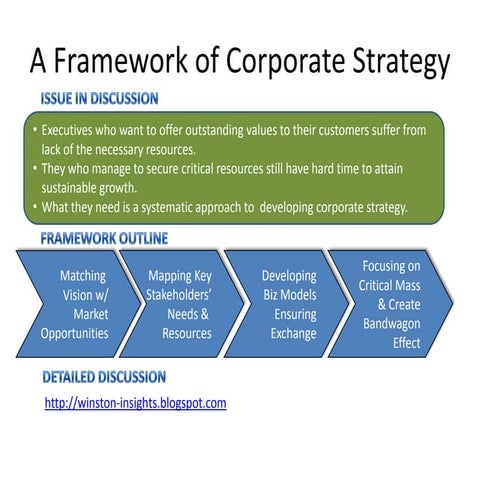 A Framework of Corporate Strategy

ISSUE IN DISCUSSION

• Executives who want to offer outstanding values to their customers suffer from lack of the necessary resources.
• They who manage to secure critical resources still have hard time to attain sustainable growth.
• What they need is a systematic approach to developing corporate strategy.

FRAMEWORK OUTLINE

Matching Vision w/ Market Opportunities

Mapping Key Stakeholders' Needs & Resources

Developing Biz Models Ensuring Exchange

Focusing on Critical Mass & Create Bandwagon Effect

DETAILED DISCUSSION

http://winston-insights.blogspot.com